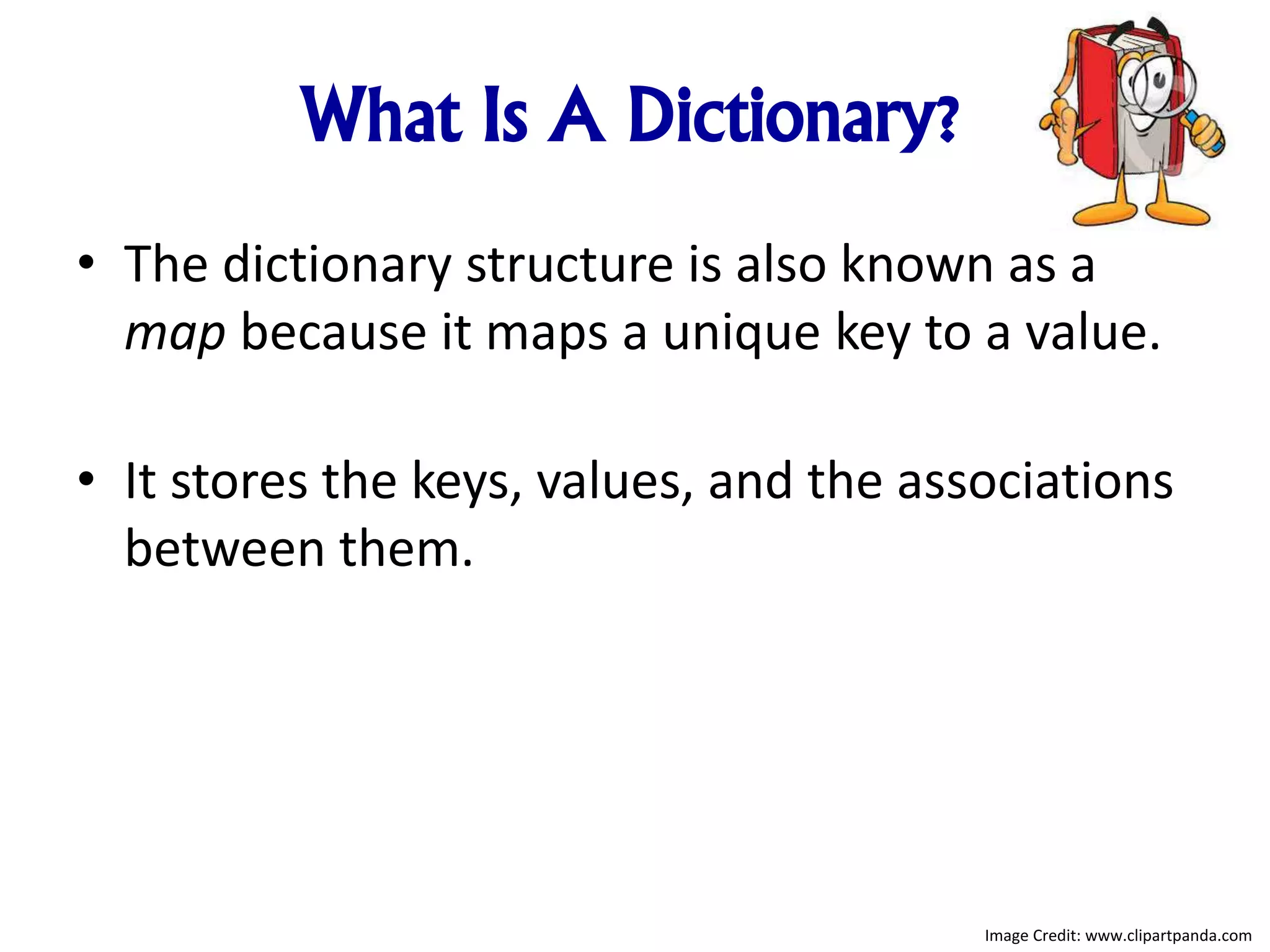 What Is A Dictionary?

• The dictionary structure is also known as a map because it maps a unique key to a value.

• It stores the keys, values, and the associations between them.

Image Credit: www.clipartpanda.com